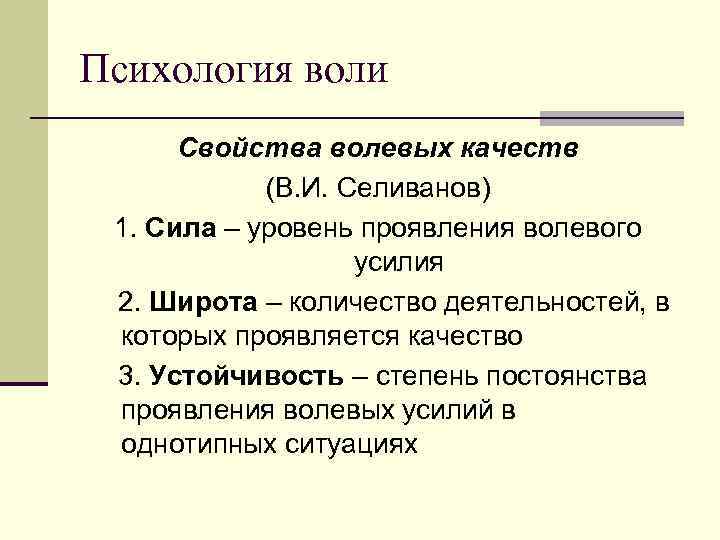 Психология воли

Свойства волевых качеств
(В.И. Селиванов)

1. Сила – уровень проявления волевого усилия

2. Широта – количество деятельностей, в которых проявляется качество

3. Устойчивость – степень постоянства проявления волевых усилий в однотипных ситуациях